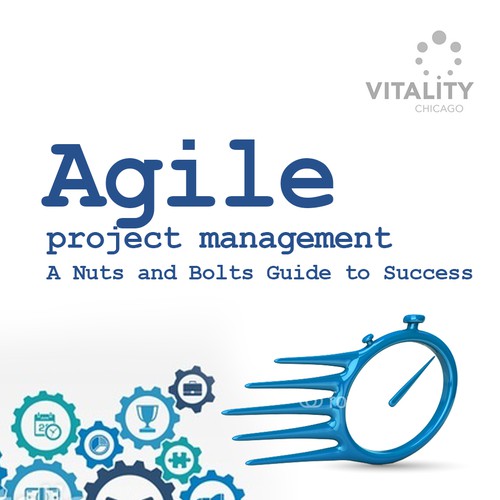 VITALITY
CHICAGO

Agile
project management
A Nuts and Bolts Guide to Success